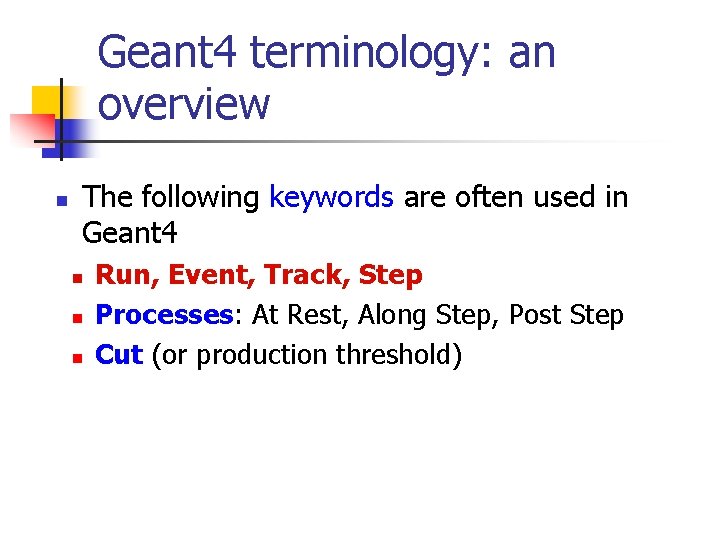 Geant4 terminology: an overview

The following keywords are often used in Geant4

Run, Event, Track, Step

Processes: At Rest, Along Step, Post Step

Cut (or production threshold)